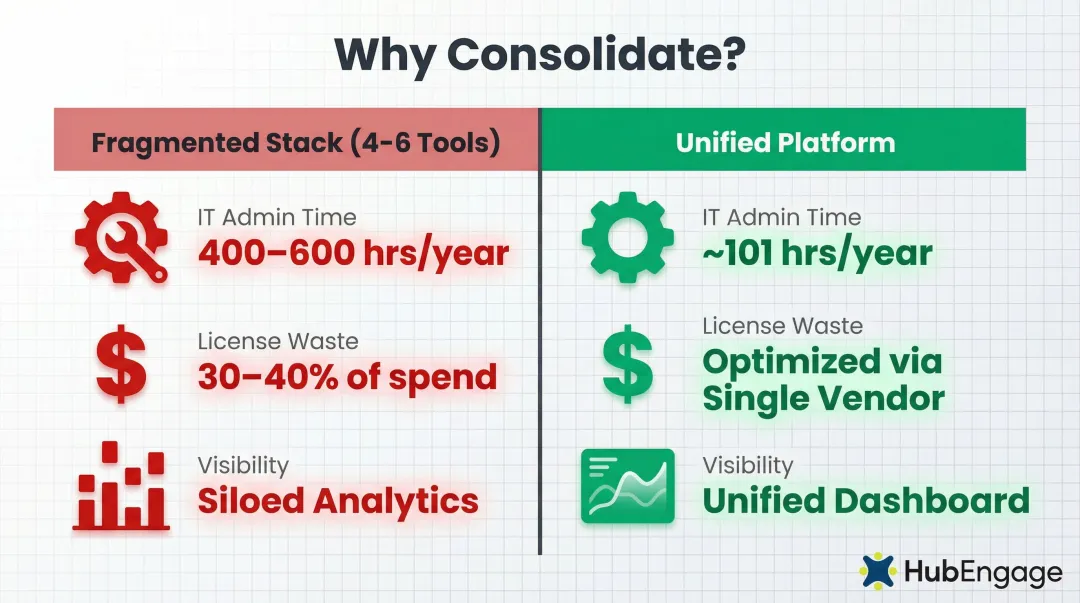 Why Consolidate?

Fragmented Stack (4-6 Tools)

IT Admin Time
400–600 hrs/year

License Waste
30–40% of spend

Visibility
Siloed Analytics

Unified Platform

IT Admin Time
~101 hrs/year

License Waste
Optimized via Single Vendor

Visibility
Unified Dashboard

HubEngage